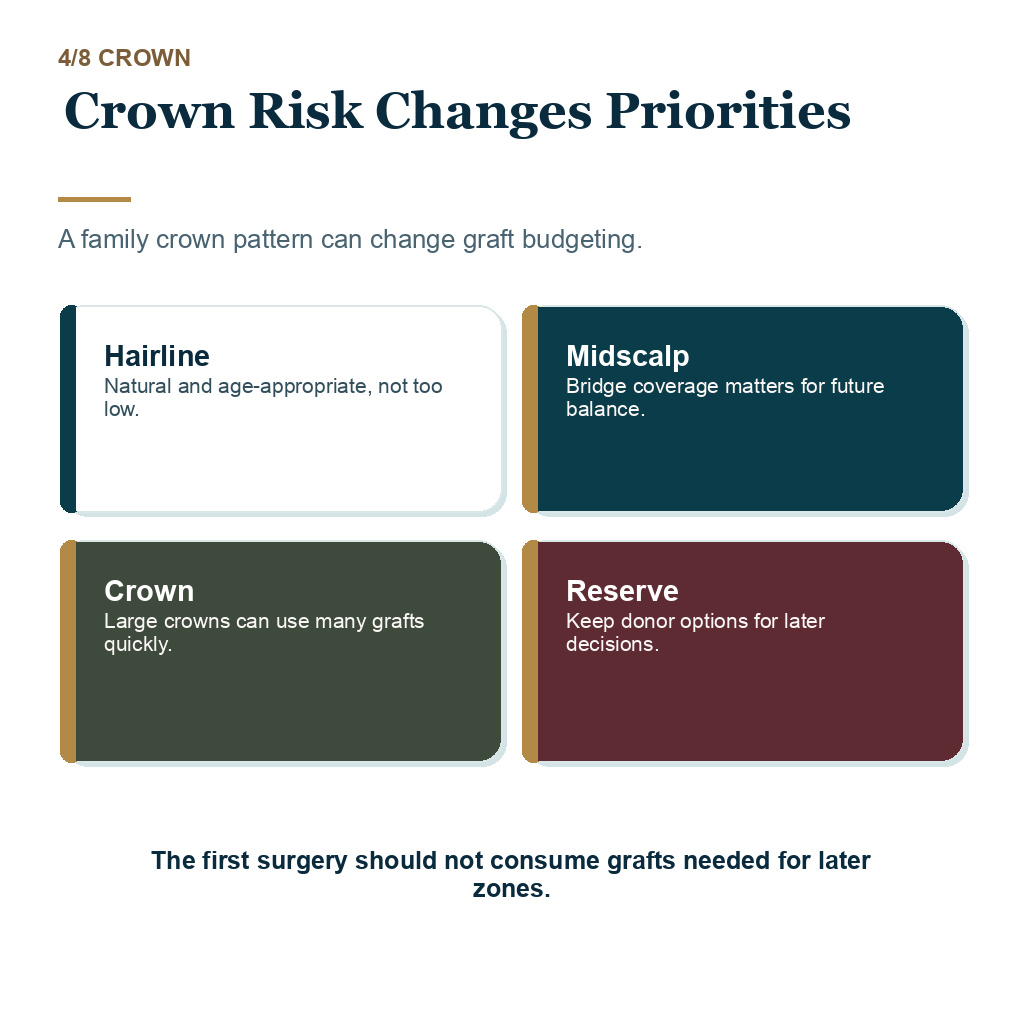 4/8 CROWN

Crown Risk Changes Priorities

A family crown pattern can change graft budgeting.

Hairline
Natural and age-appropriate, not too low.

Midscalp
Bridge coverage matters for future balance.

Crown
Large crowns can use many grafts quickly.

Reserve
Keep donor options for later decisions.

The first surgery should not consume grafts needed for later zones.